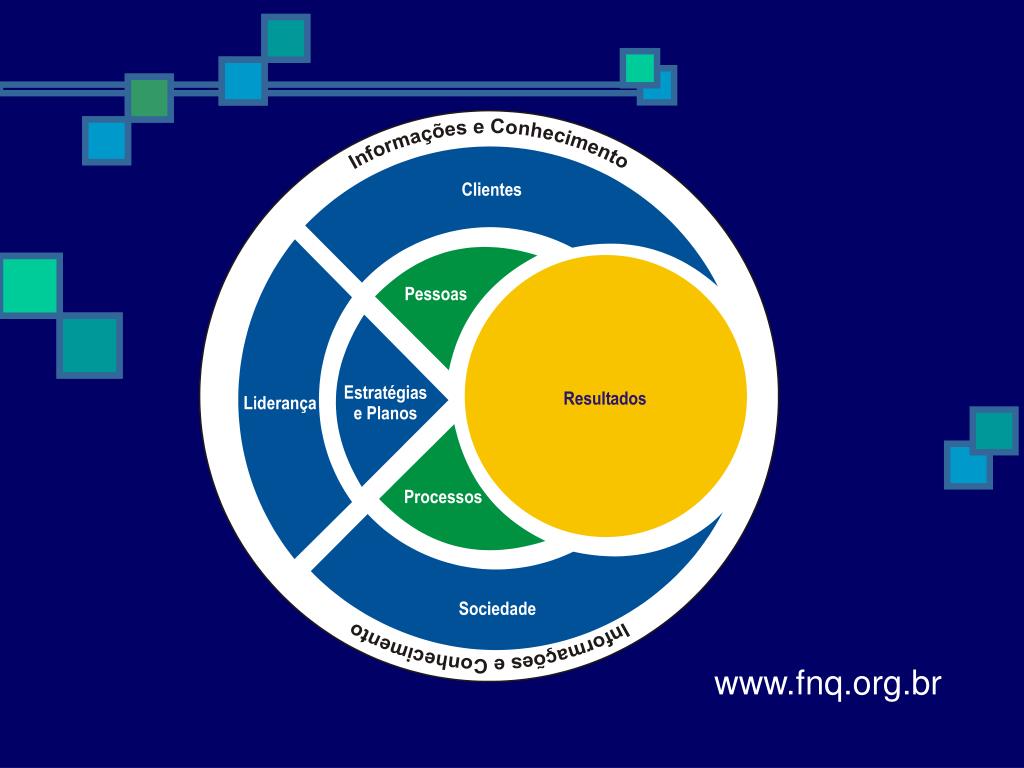 Informações e Conhecimento

Clientes

Pessoas

Liderança

Estratégias e Planos

Resultados

Processos

Sociedade

Informações e Conhecimento

www.fnq.org.br